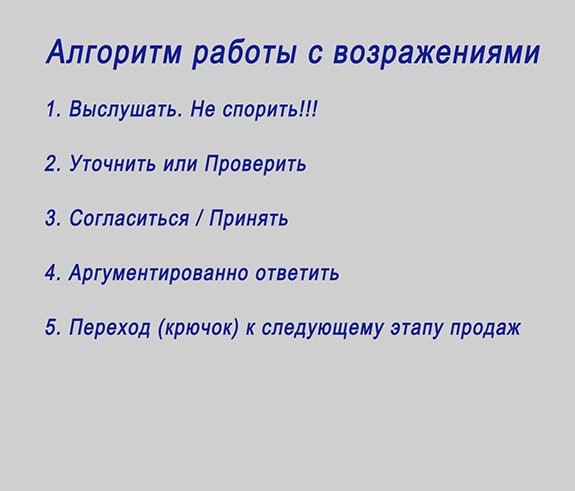 Алгоритм работы с возражениями

1. Выслушать. Не спорить!!!

2. Уточнить или Проверить

3. Согласиться / Принять

4. Аргументированно ответить

5. Переход (крючок) к следующему этапу продаж